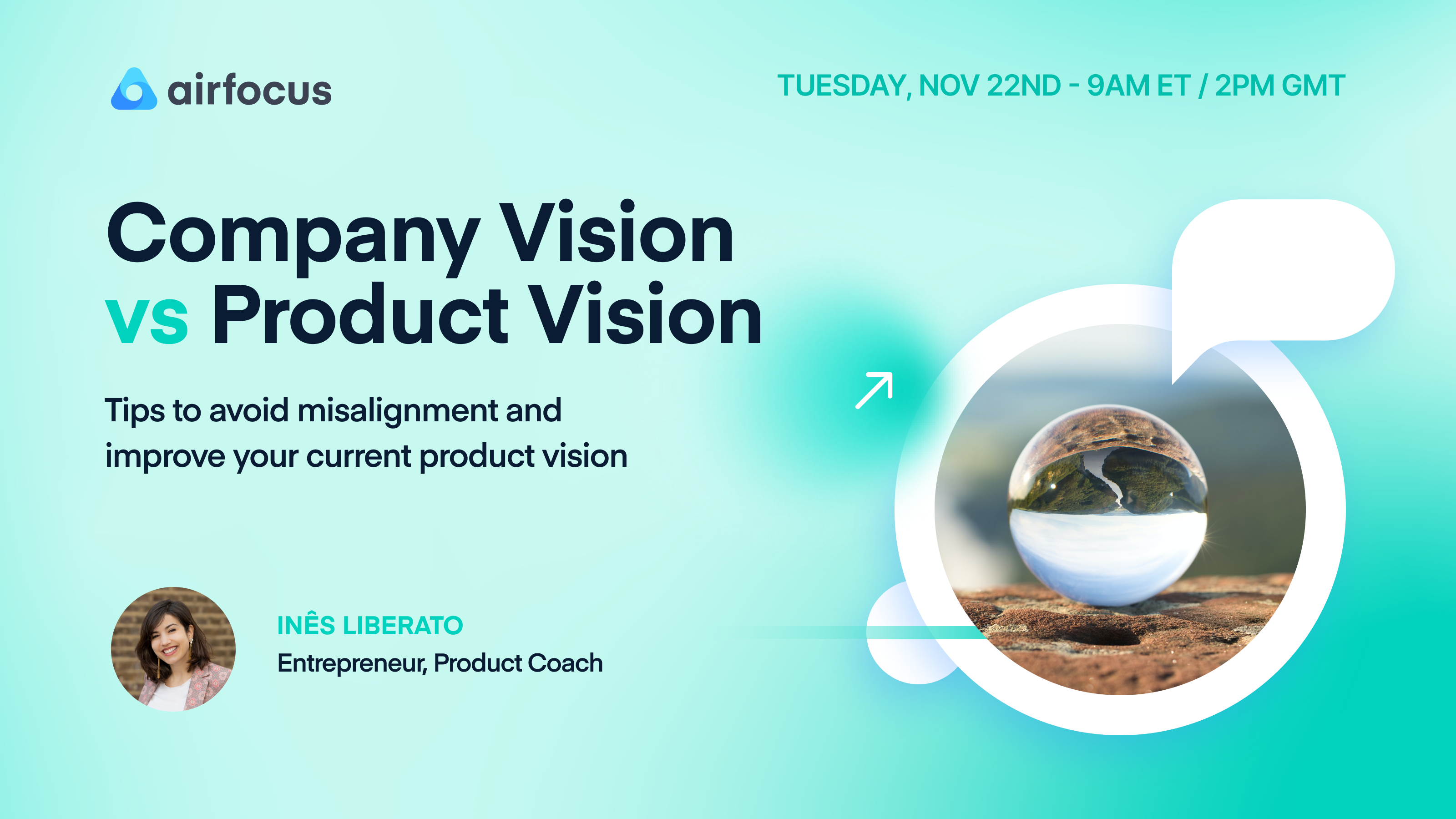 airfocus

TUESDAY, NOV 22ND - 9AM ET / 2PM GMT

Company Vision vs Product Vision

Tips to avoid misalignment and improve your current product vision

INÊS LIBERATO
Entrepreneur, Product Coach